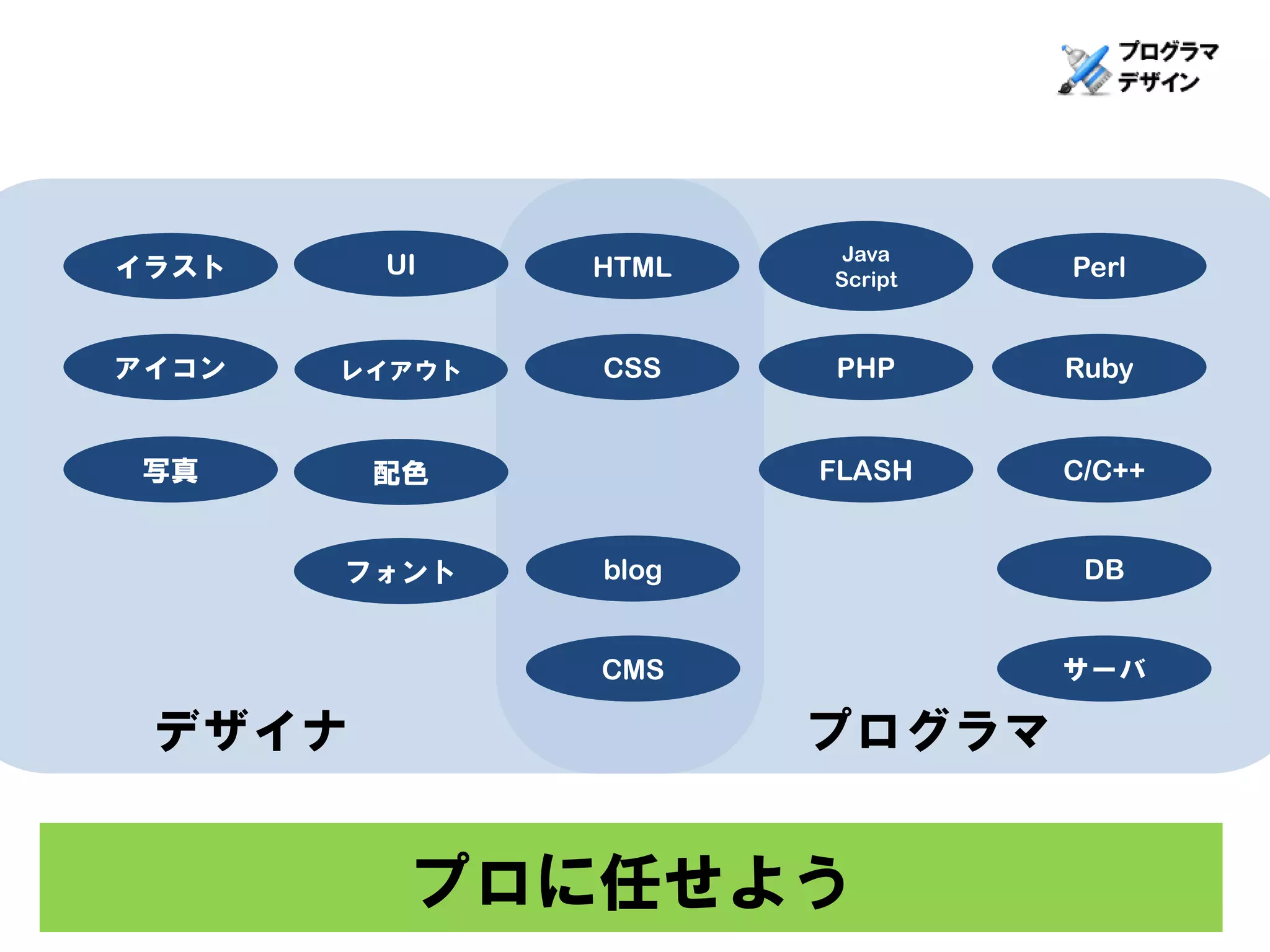 プログラマ
デザイン

イラスト
UI
HTML
Java Script
Perl

アイコン
レイアウト
CSS
PHP
Ruby

写真
配色
FLASH
C/C++

フォント
blog
DB

CMS
サーバ

デザイナ
プログラマ

プロに任せよう